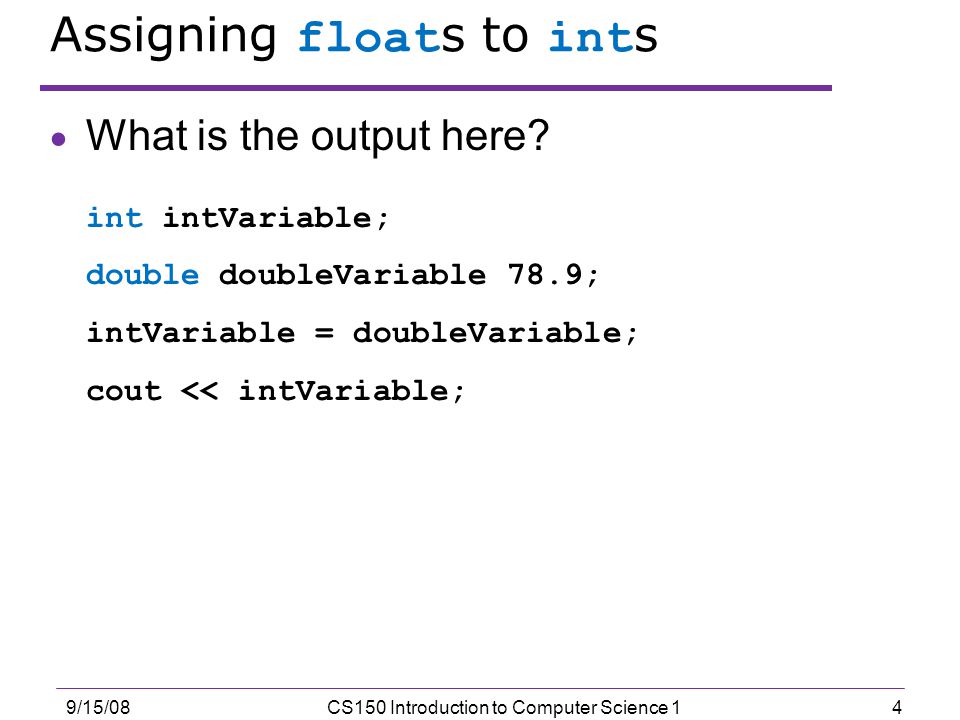 Assigning floats to ints

• What is the output here?

int intVariable;

double doubleVariable 78.9;

intVariable = doubleVariable;

cout << intVariable;

9/15/08 CS150 Introduction to Computer Science 1 4